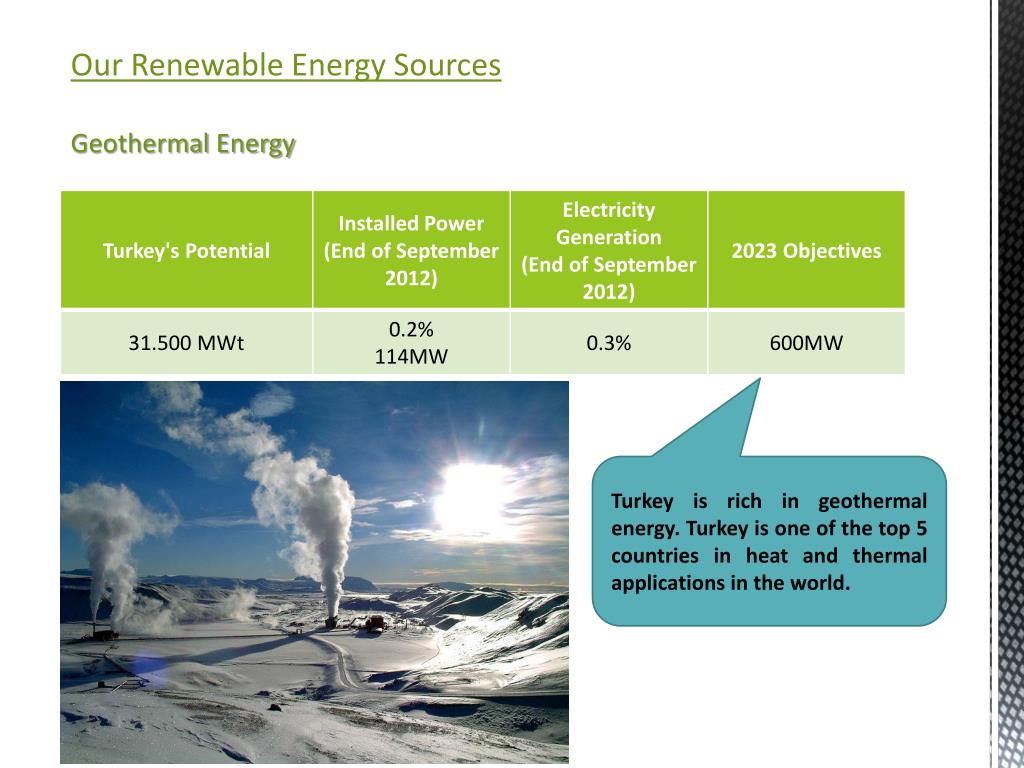 Our Renewable Energy Sources

Geothermal Energy

| Turkey's Potential | Installed Power (End of September 2012) | Electricity Generation (End of September 2012) | 2023 Objectives |
|---|---|---|---|
| 31.500 MWt | 0.2% 114MW | 0.3% | 600MW |

Turkey is rich in geothermal energy. Turkey is one of the top 5 countries in heat and thermal applications in the world.